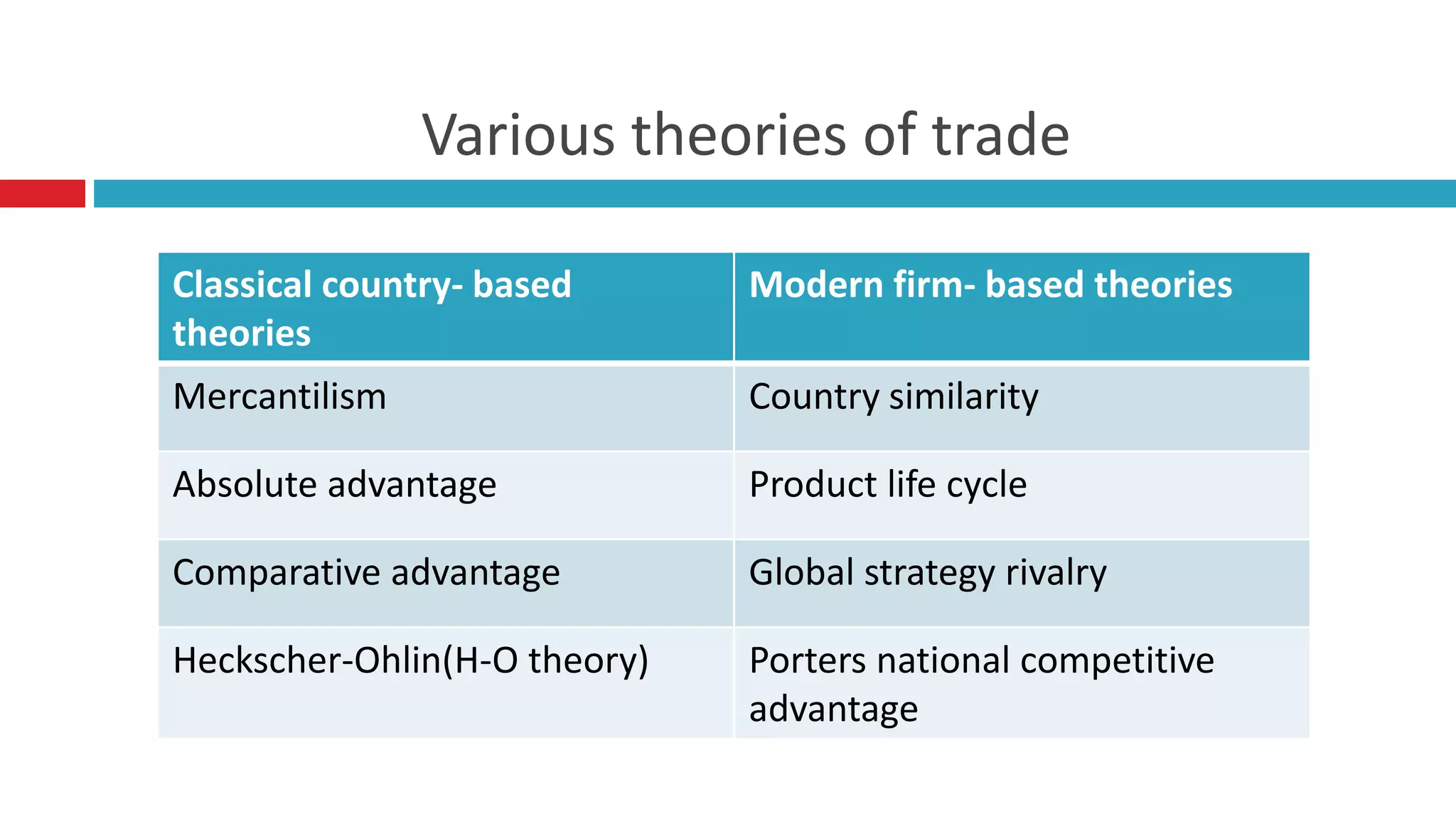 Various theories of trade

| Classical country- based theories | Modern firm- based theories |
|---|---|
| Mercantilism | Country similarity |
| Absolute advantage | Product life cycle |
| Comparative advantage | Global strategy rivalry |
| Heckscher-Ohlin(H-O theory) | Porters national competitive advantage |